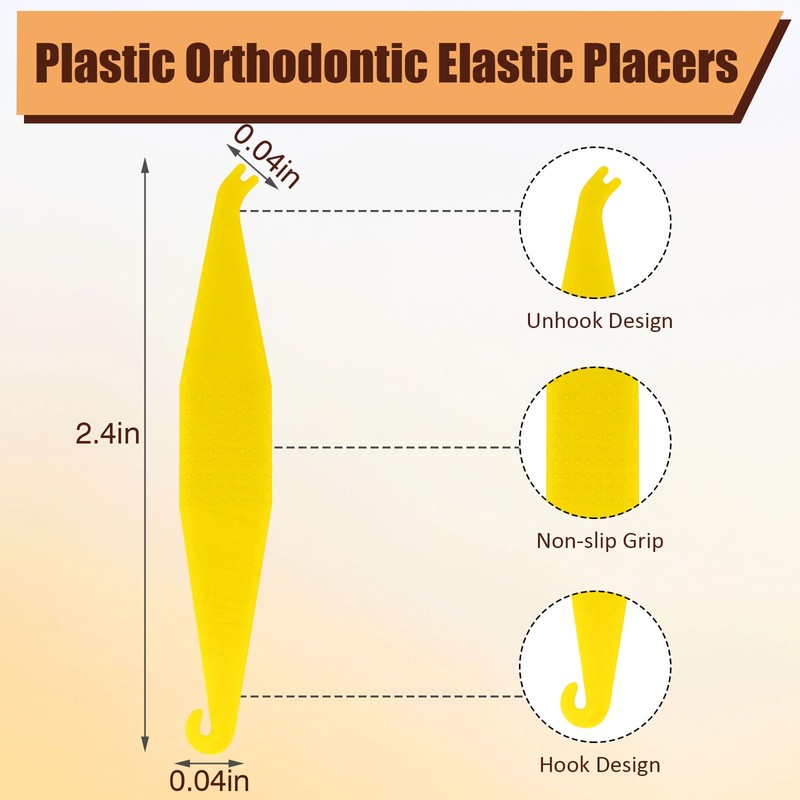 Plastic Orthodontic Elastic Placers

0.04in

2.4in

0.04in

Unhook Design

Non-slip Grip

Hook Design